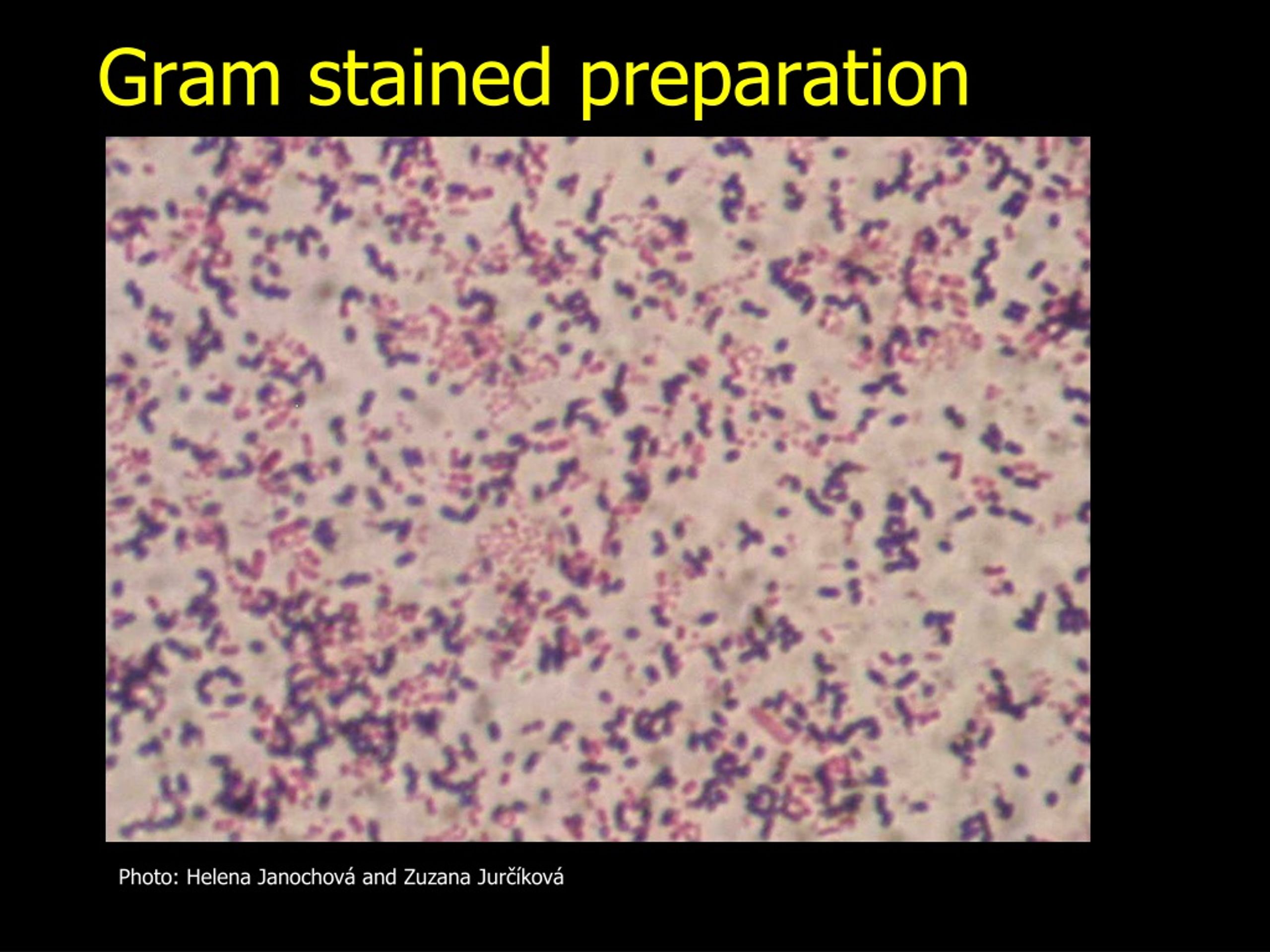 Gram stained preparation

Photo: Helena Janochová and Zuzana Jurčíková